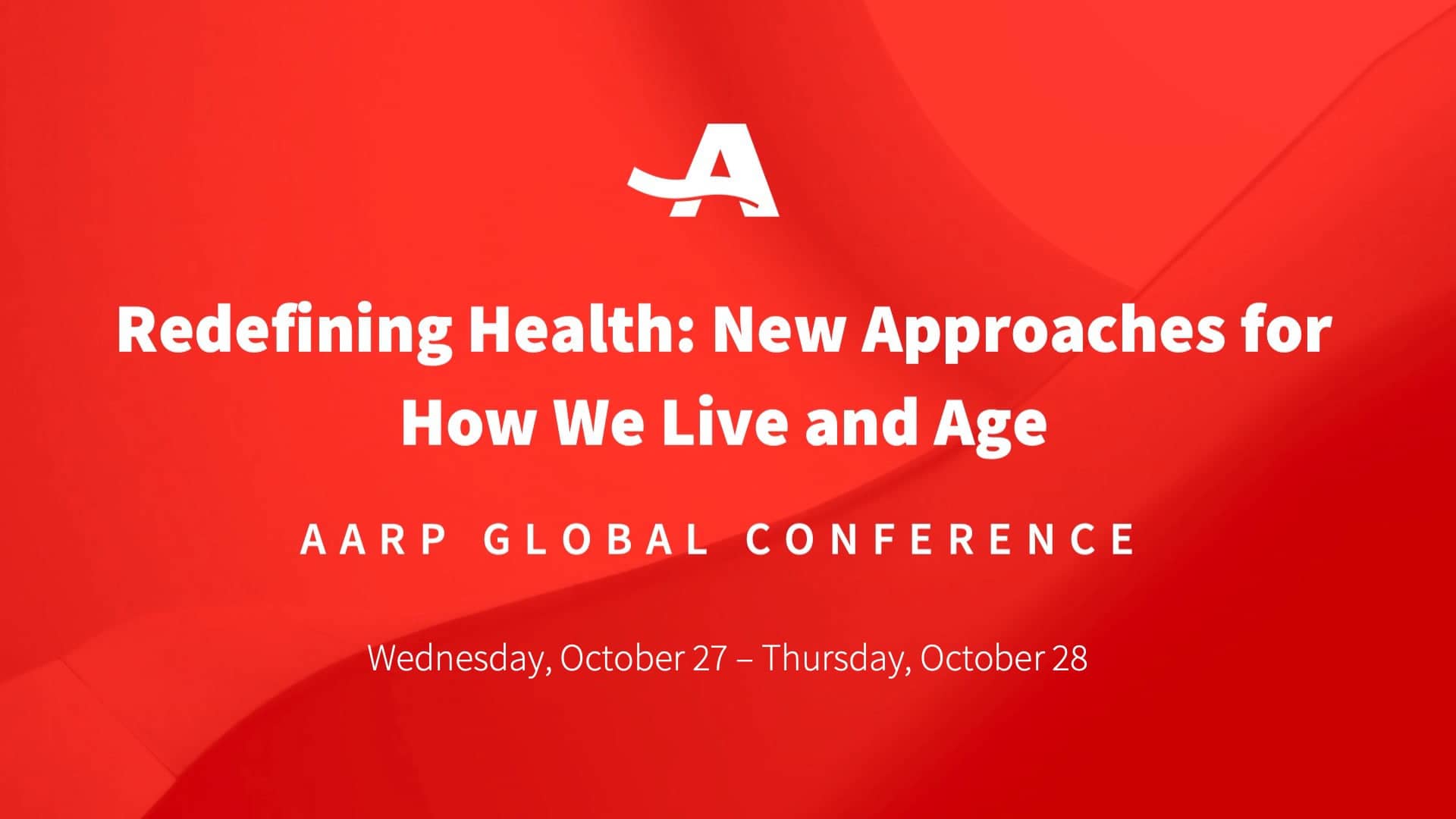 Redefining Health: New Approaches for How We Live and Age

AARP GLOBAL CONFERENCE

Wednesday, October 27 – Thursday, October 28